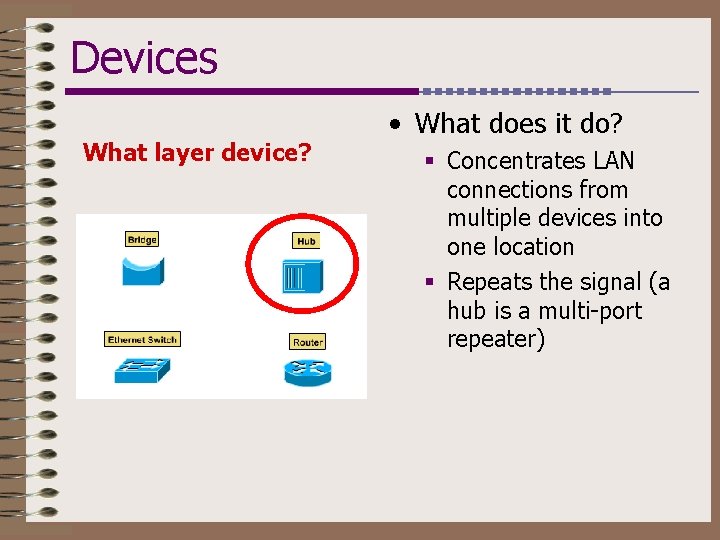 Devices

What layer device?

Bridge

Hub

Ethernet Switch

Router

• What does it do?
▪ Concentrates LAN connections from multiple devices into one location
▪ Repeats the signal (a hub is a multi-port repeater)